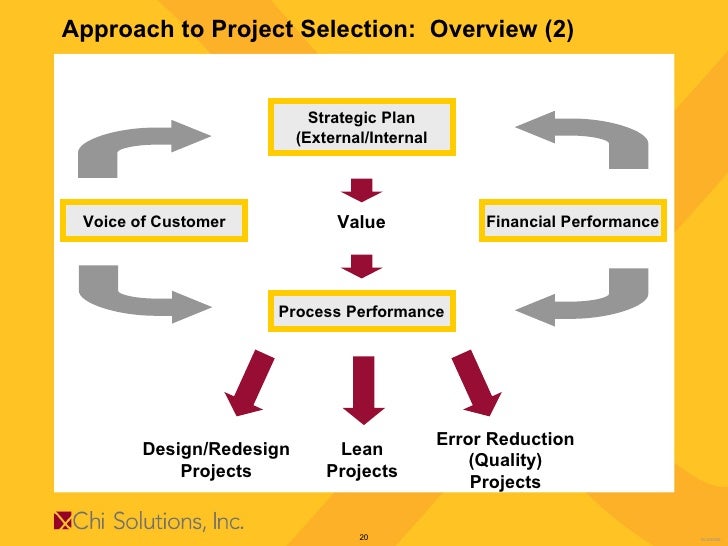 Approach to Project Selection: Overview (2)

Strategic Plan
(External/Internal

Voice of Customer

Value

Financial Performance

Process Performance

Design/Redesign Projects

Lean Projects

Error Reduction (Quality) Projects

Chi Solutions, Inc.

20